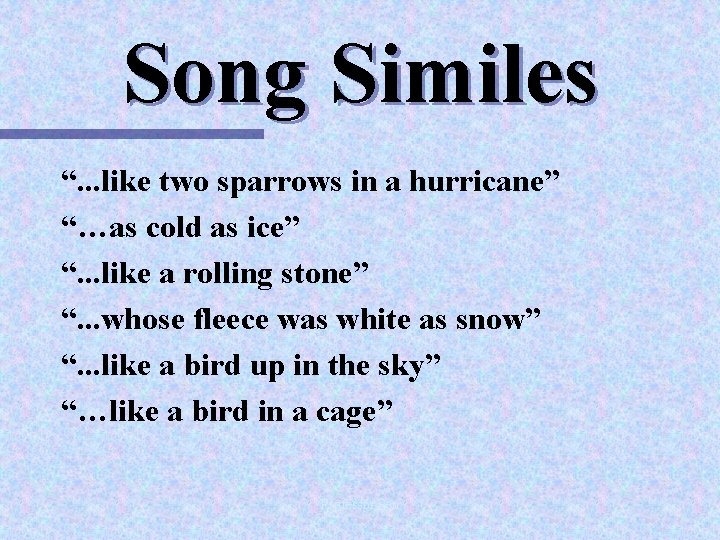 Song Similes

“...like two sparrows in a hurricane”

“…as cold as ice”

“...like a rolling stone”

“...whose fleece was white as snow”

“...like a bird up in the sky”

“…like a bird in a cage”